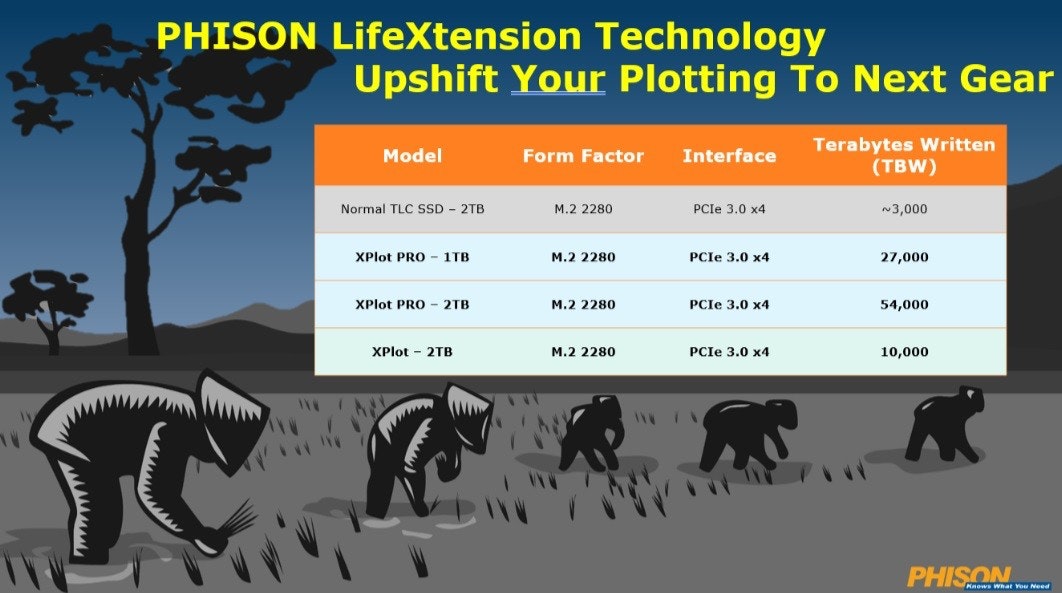 PHISON LifeXtension Technology
Upshift Your Plotting To Next Gear

| Model | Form Factor | Interface | Terabytes Written (TBW) |
|---|---|---|---|
| Normal TLC SSD – 2TB | M.2 2280 | PCIe 3.0 x4 | ~3,000 |
| XPlot PRO – 1TB | M.2 2280 | PCIe 3.0 x4 | 27,000 |
| XPlot PRO – 2TB | M.2 2280 | PCIe 3.0 x4 | 54,000 |
| XPlot – 2TB | M.2 2280 | PCIe 3.0 x4 | 10,000 |

PHISON Knows What You Need